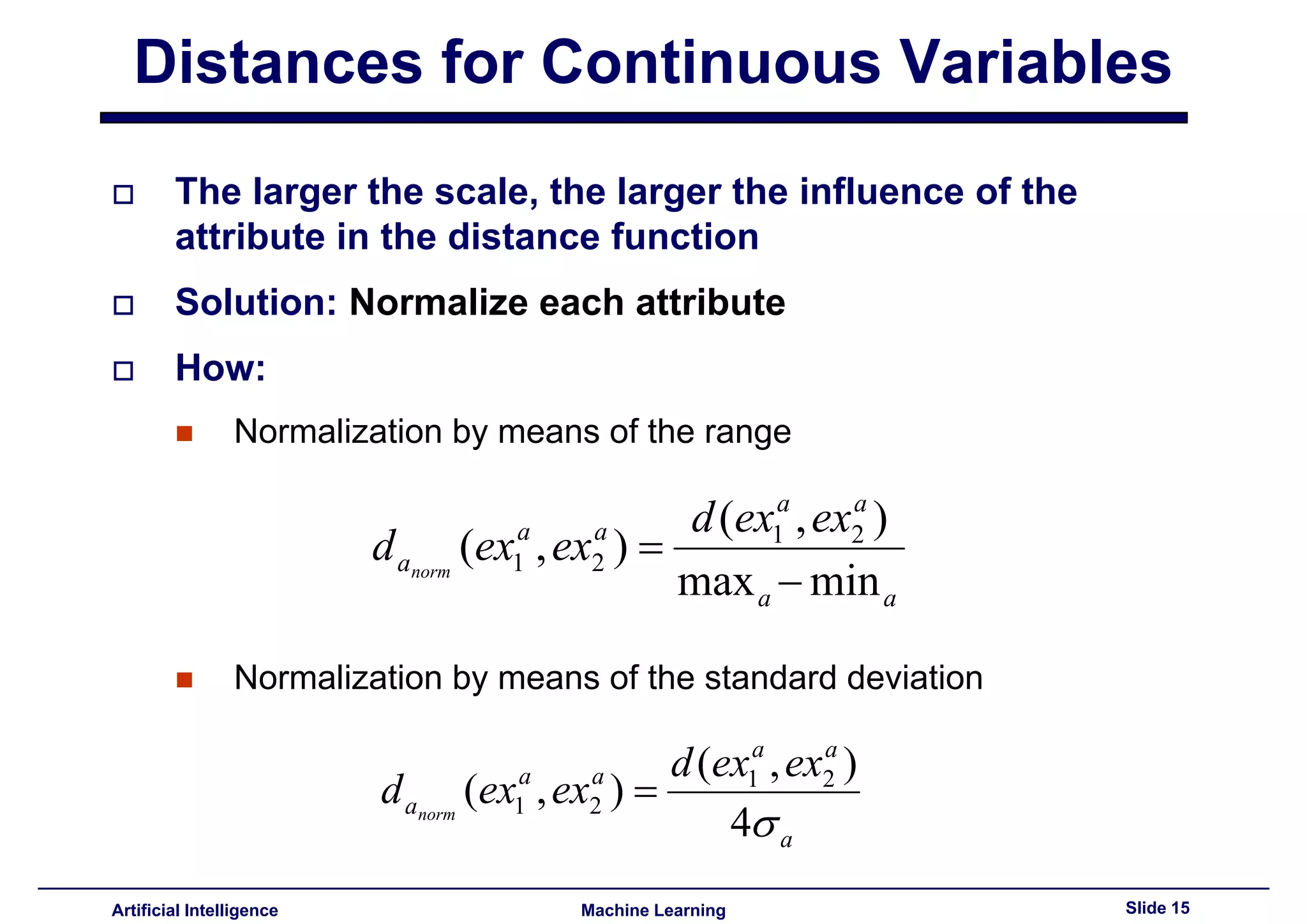 Distances for Continuous Variables

The larger the scale, the larger the influence of the attribute in the distance function

Solution: Normalize each attribute

How:

Normalization by means of the range

$d_{a_{norm}}(ex_1^a, ex_2^a) = \frac{d(ex_1^a, ex_2^a)}{\max_a - \min_a}$

Normalization by means of the standard deviation

$d_{a_{norm}}(ex_1^a, ex_2^a) = \frac{d(ex_1^a, ex_2^a)}{4\sigma_a}$

Artificial Intelligence Machine Learning Slide 15